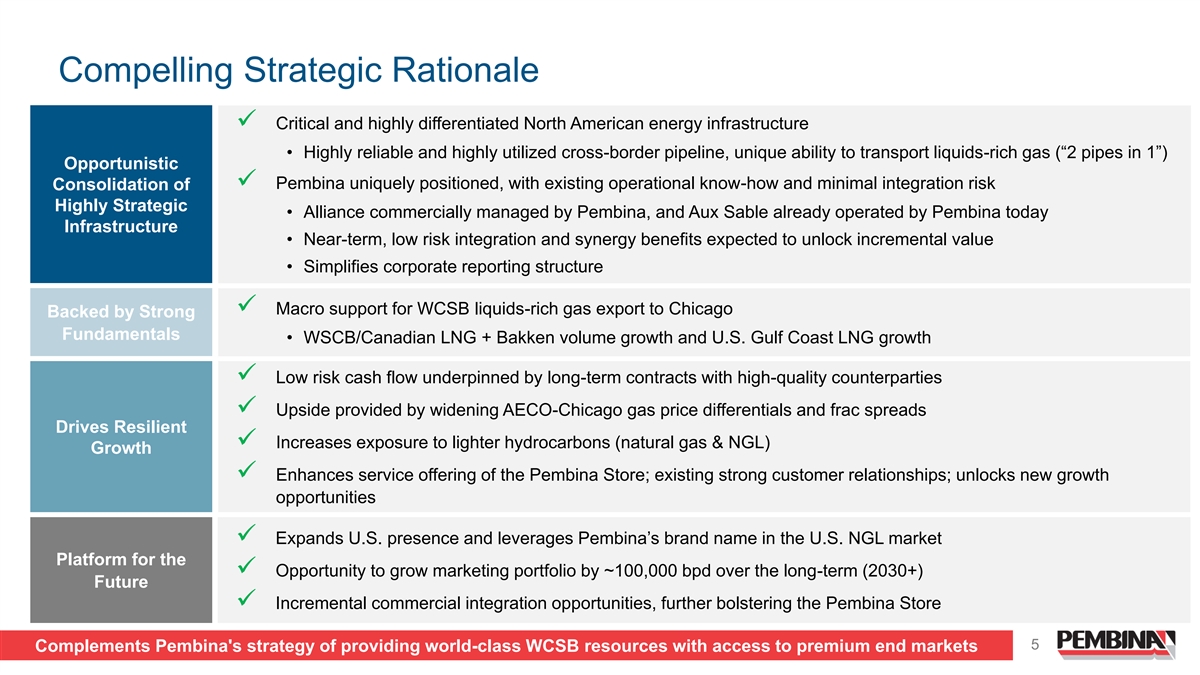 Compelling Strategic Rationale

Opportunistic Consolidation of Highly Strategic Infrastructure

✓ Critical and highly differentiated North American energy infrastructure

• Highly reliable and highly utilized cross-border pipeline, unique ability to transport liquids-rich gas (“2 pipes in 1”)

✓ Pembina uniquely positioned, with existing operational know-how and minimal integration risk

• Alliance commercially managed by Pembina, and Aux Sable already operated by Pembina today

• Near-term, low risk integration and synergy benefits expected to unlock incremental value

• Simplifies corporate reporting structure

Backed by Strong Fundamentals

✓ Macro support for WCSB liquids-rich gas export to Chicago

• WSCB/Canadian LNG + Bakken volume growth and U.S. Gulf Coast LNG growth

Drives Resilient Growth

✓ Low risk cash flow underpinned by long-term contracts with high-quality counterparties

✓ Upside provided by widening AECO-Chicago gas price differentials and frac spreads

✓ Increases exposure to lighter hydrocarbons (natural gas & NGL)

✓ Enhances service offering of the Pembina Store; existing strong customer relationships; unlocks new growth opportunities

Platform for the Future

✓ Expands U.S. presence and leverages Pembina’s brand name in the U.S. NGL market

✓ Opportunity to grow marketing portfolio by ~100,000 bpd over the long-term (2030+)

✓ Incremental commercial integration opportunities, further bolstering the Pembina Store

Complements Pembina's strategy of providing world-class WCSB resources with access to premium end markets

5

PEMBINA